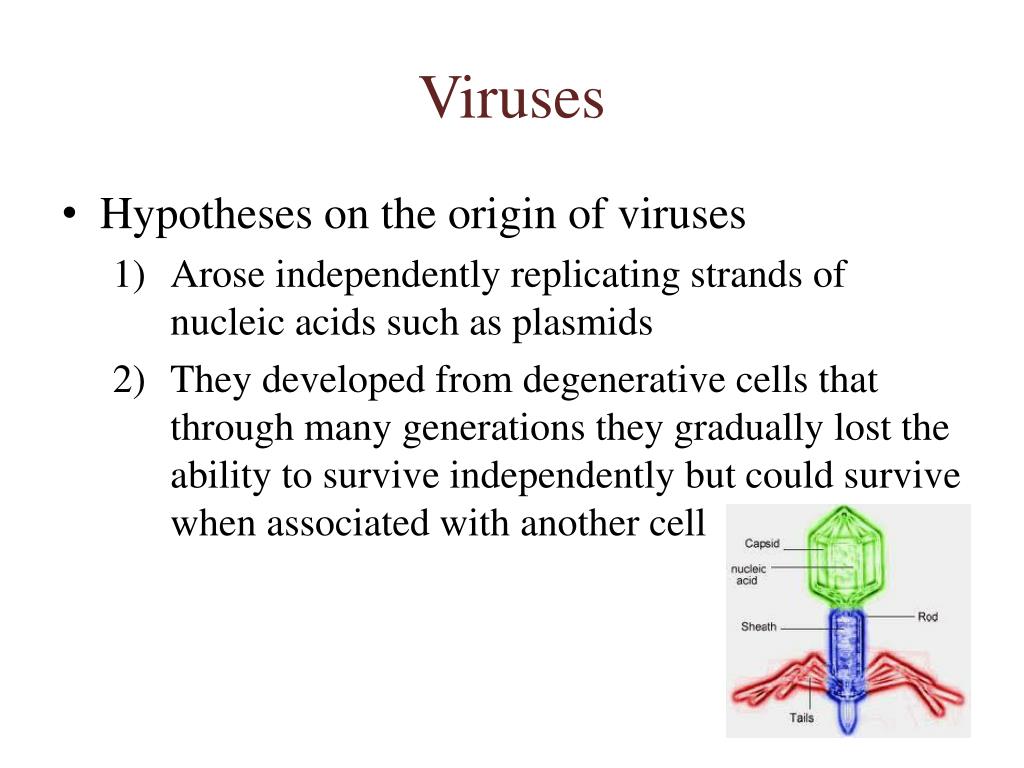 Viruses

• Hypotheses on the origin of viruses
1) Arose independently replicating strands of nucleic acids such as plasmids
2) They developed from degenerative cells that through many generations they gradually lost the ability to survive independently but could survive when associated with another cell

Capsid
nucleic acid
Rod
Sheath
Tails